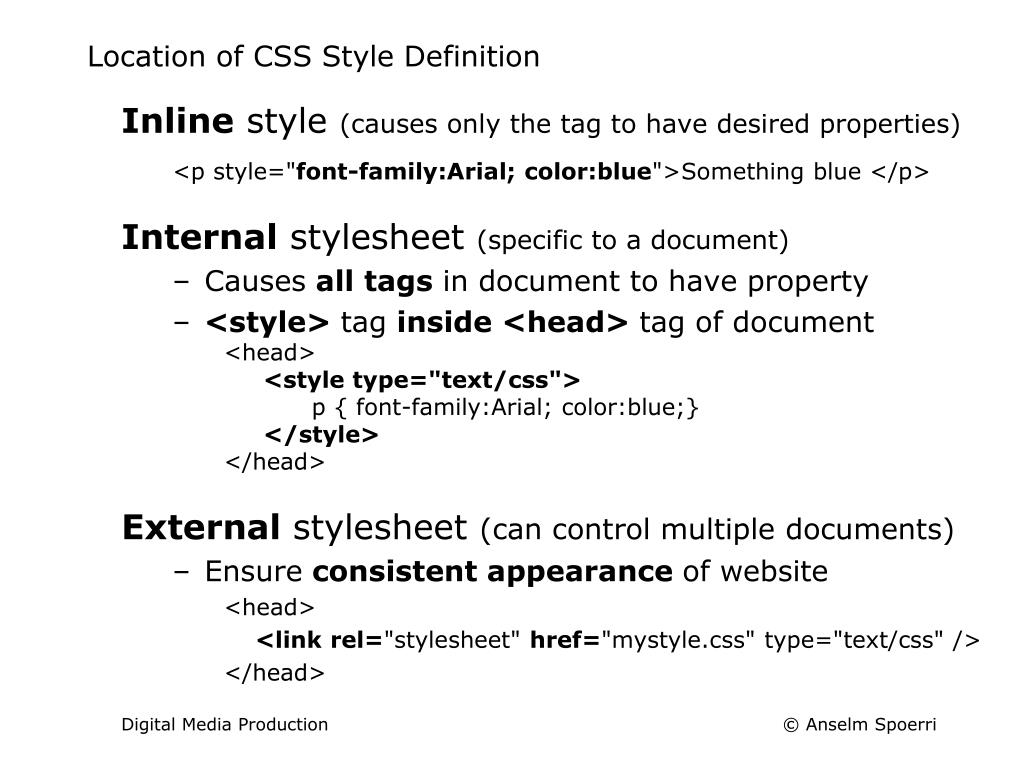 Location of CSS Style Definition

Inline style (causes only the tag to have desired properties)

<p style="font-family:Arial; color:blue">Something blue </p>

Internal stylesheet (specific to a document)

– Causes all tags in document to have property

– <style> tag inside <head> tag of document

<head>
<style type="text/css">
p { font-family:Arial; color:blue;}
</style>
</head>

External stylesheet (can control multiple documents)

– Ensure consistent appearance of website

<head>
<link rel="stylesheet" href="mystyle.css" type="text/css" />
</head>

Digital Media Production

© Anselm Spoerri